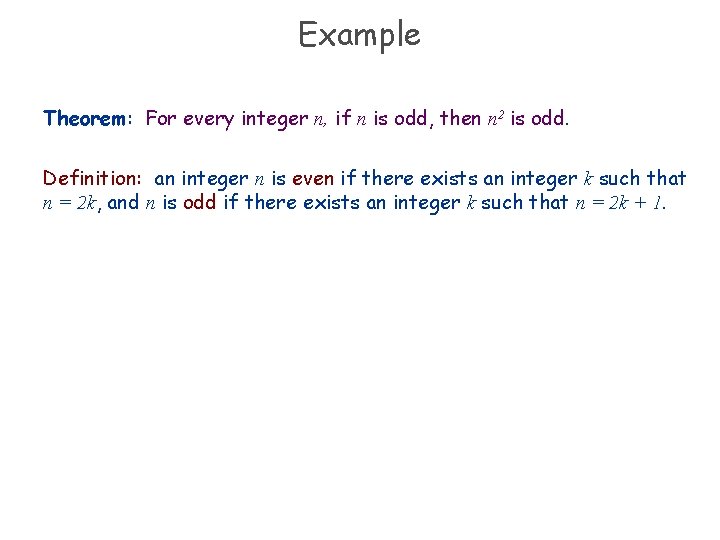 Example

Theorem: For every integer $n$, if $n$ is odd, then $n^2$ is odd.

Definition: an integer $n$ is even if there exists an integer $k$ such that $n = 2k$, and $n$ is odd if there exists an integer $k$ such that $n = 2k + 1$.